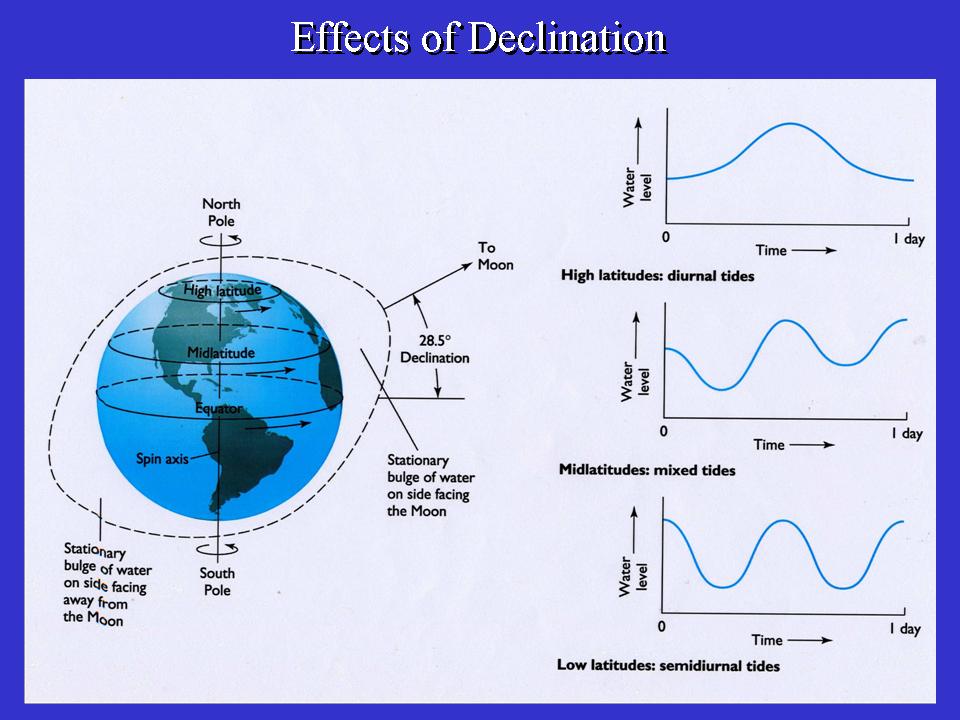 Effects of Declination

North Pole

High latitude

Midlatitude

Equator

Spin axis

South Pole

To Moon

28.5° Declination

Stationary bulge of water on side facing the Moon

Stationary bulge of water on side facing away from the Moon

Water level

0

Time

1 day

High latitudes: diurnal tides

Water level

0

Time

1 day

Midlatitudes: mixed tides

Water level

0

Time

1 day

Low latitudes: semidiurnal tides